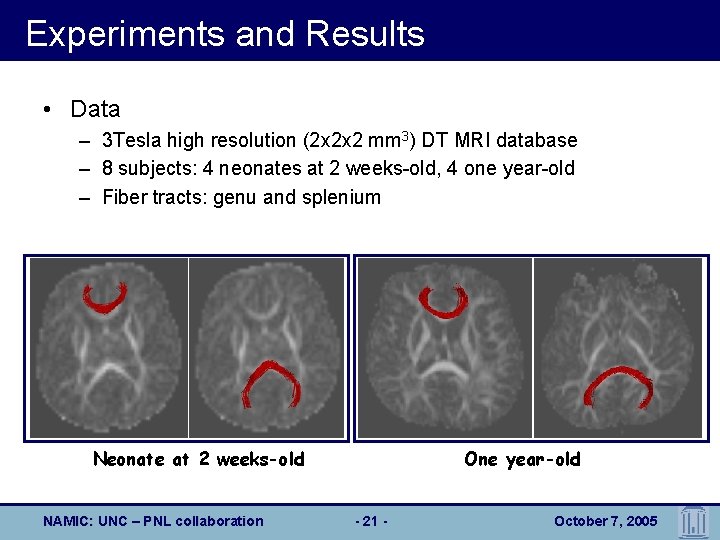 Experiments and Results

• Data
– 3Tesla high resolution (2x2x2 mm$^3$) DT MRI database
– 8 subjects: 4 neonates at 2 weeks-old, 4 one year-old
– Fiber tracts: genu and splenium

Neonate at 2 weeks-old

One year-old

NAMIC: UNC – PNL collaboration - 21 - October 7, 2005